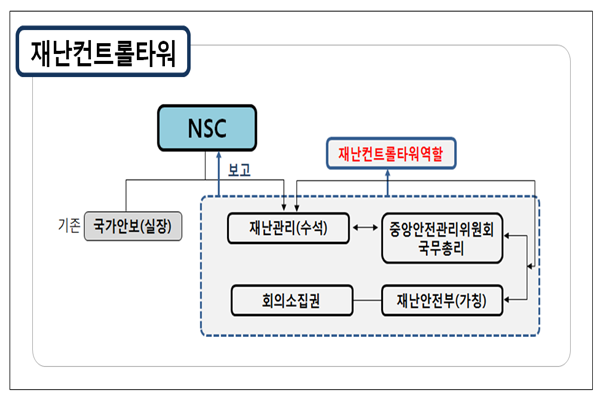 재난컨트롤타워

NSC

보고

재난컨트롤타워역할

기존

국가안보(실장)

재난관리(수석)

중앙안전관리위원회
국무총리

회의소집권

재난안전부(가칭)